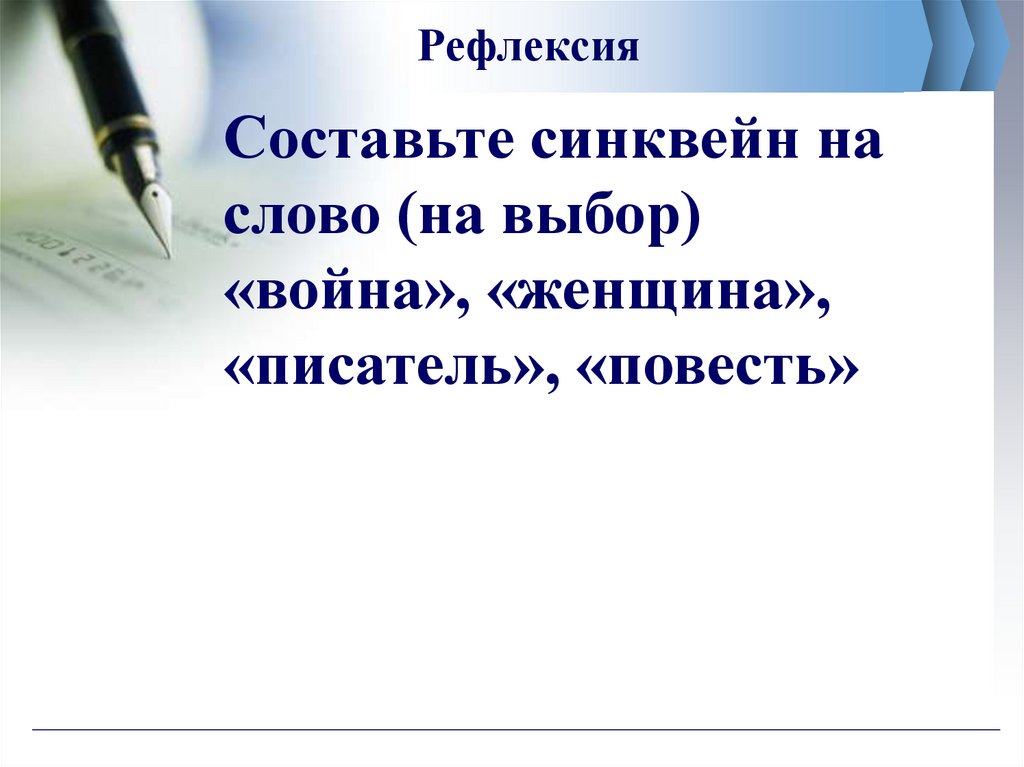 Рефлексия

Составьте синквейн на слово (на выбор) «война», «женщина», «писатель», «повесть»